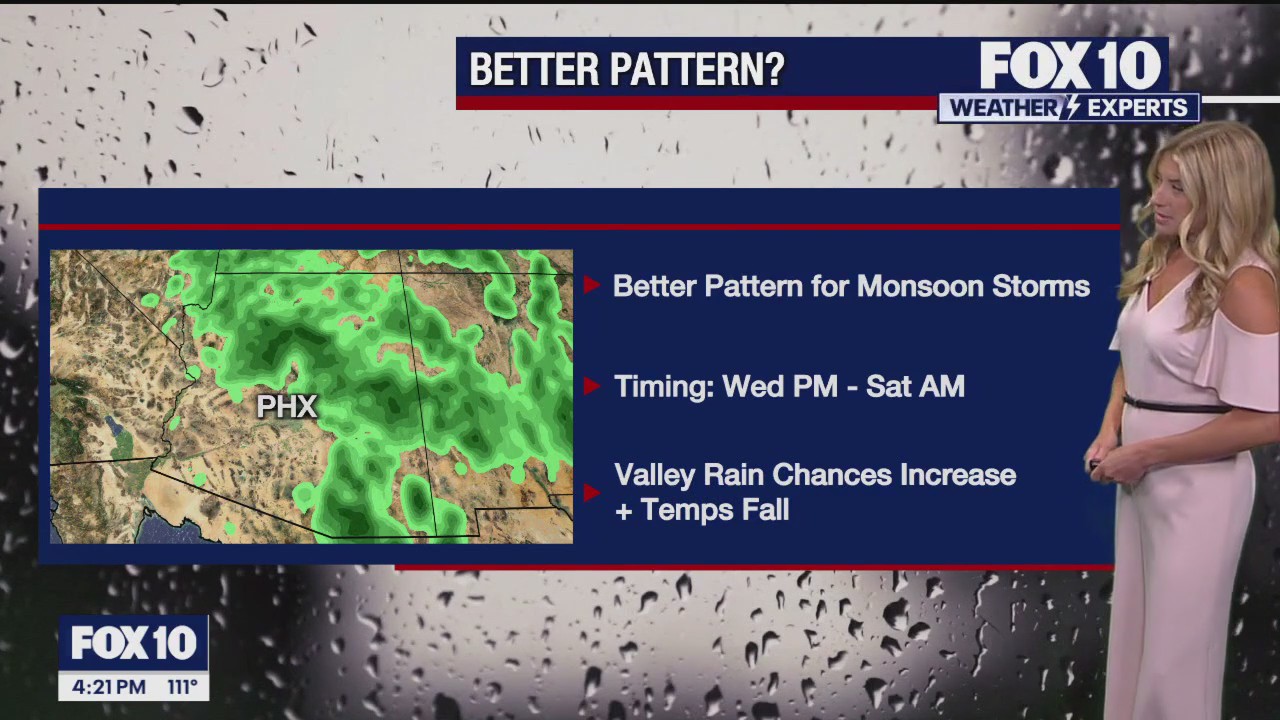 BETTER PATTERN?

FOX 10
WEATHER EXPERTS

PHX

Better Pattern for Monsoon Storms

Timing: Wed PM - Sat AM

Valley Rain Chances Increase + Temps Fall

FOX 10
4:21 PM 111°